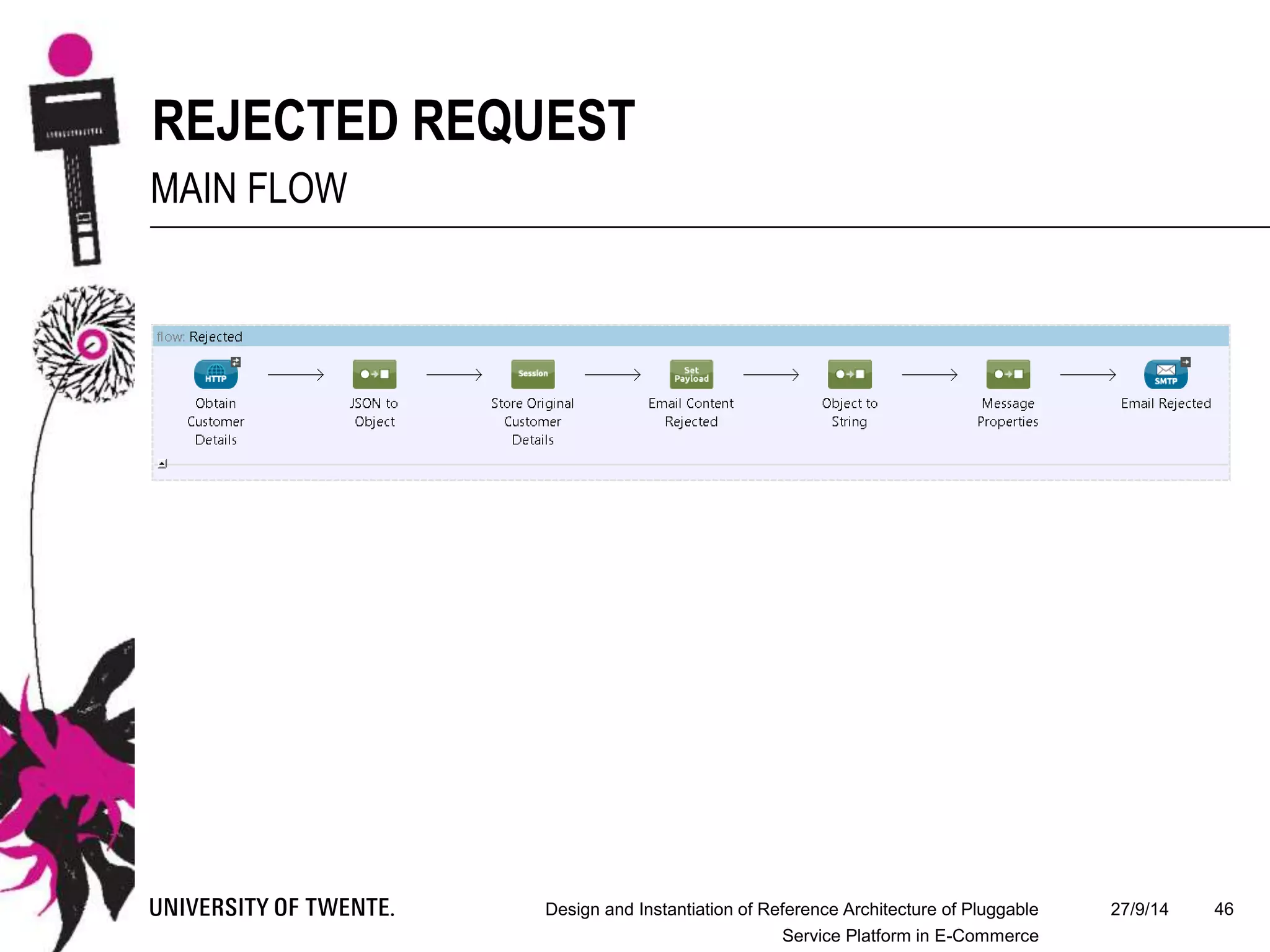 REJECTED REQUEST

MAIN FLOW

flow: Rejected

HTTP
Obtain Customer Details

JSON to Object

Session
Store Original Customer Details

Set Payload
Email Content Rejected

Object to String

Message Properties

SMTP
Email Rejected

UNIVERSITY OF TWENTE.

Design and Instantiation of Reference Architecture of Pluggable Service Platform in E-Commerce

27/9/14

46